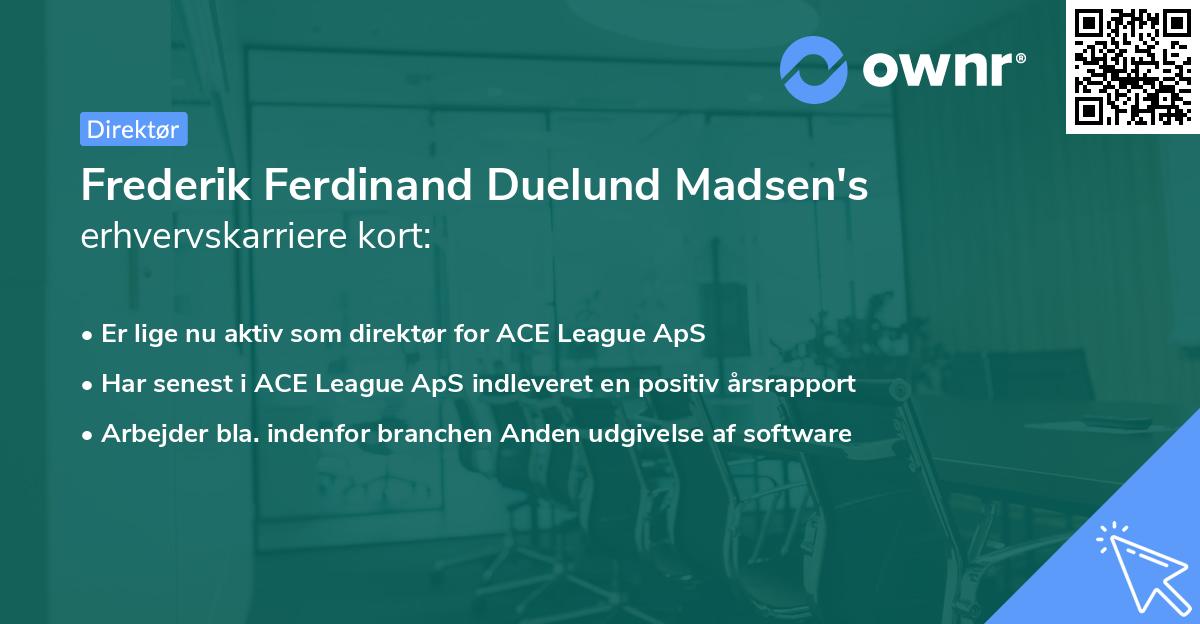 ownr®

Direktør

Frederik Ferdinand Duelund Madsen's erhvervskarriere kort:

• Er lige nu aktiv som direktør for ACE League ApS
• Har senest i ACE League ApS indleveret en positiv årsrapport
• Arbejder bla. indenfor branchen Anden udgivelse af software